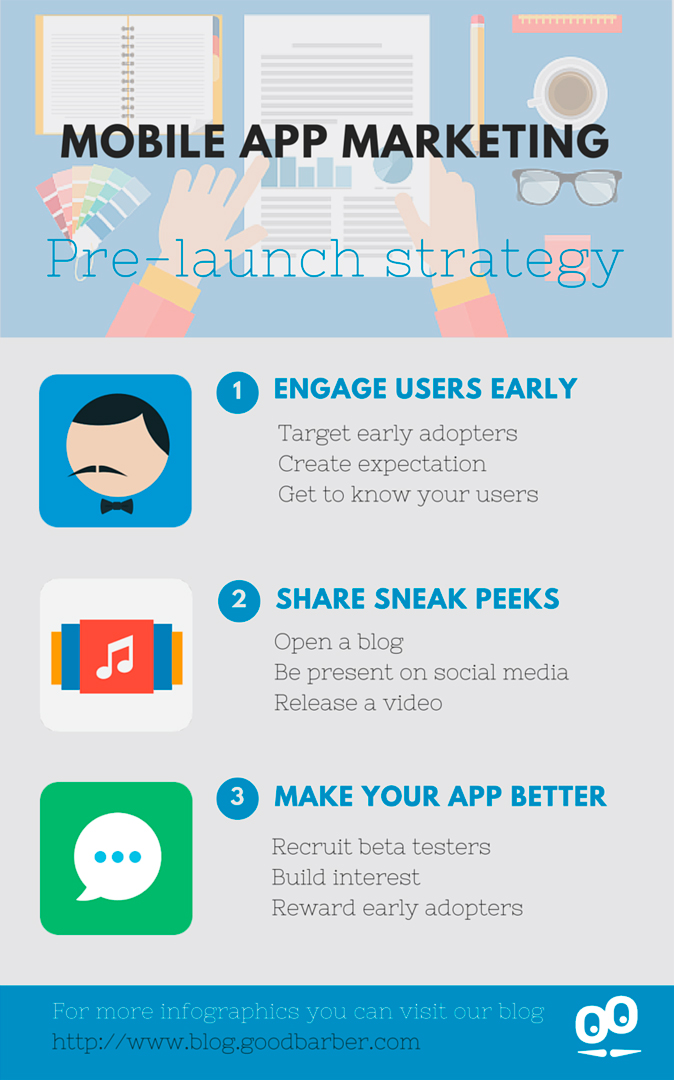 MOBILE APP MARKETING

Pre-launch strategy

1 ENGAGE USERS EARLY

Target early adopters
Create expectation
Get to know your users

2 SHARE SNEAK PEEKS

Open a blog
Be present on social media
Release a video

3 MAKE YOUR APP BETTER

Recruit beta testers
Build interest
Reward early adopters

For more infographics you can visit our blog
http://www.blog.goodbarber.com